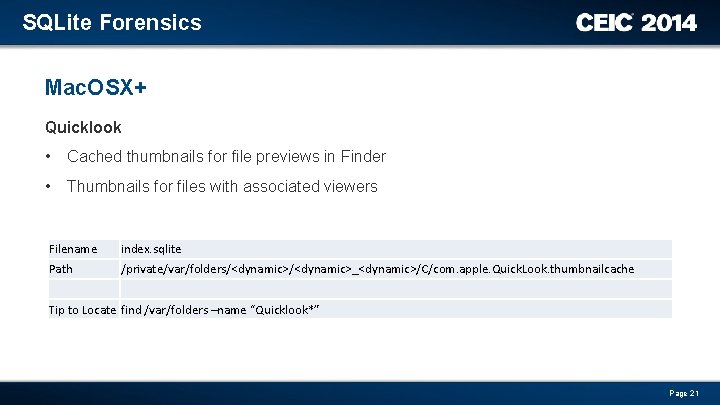 SQLite Forensics

CEIC 2014

MacOSX+

Quicklook

• Cached thumbnails for file previews in Finder

• Thumbnails for files with associated viewers

| Filename | index.sqlite |
|---|---|
| Path | /private/var/folders/<dynamic>/<dynamic>_<dynamic>/C/com.apple.QuickLook.thumbnailcache |
| | |
| Tip to Locate | find /var/folders –name "Quicklook*" |

Page 21